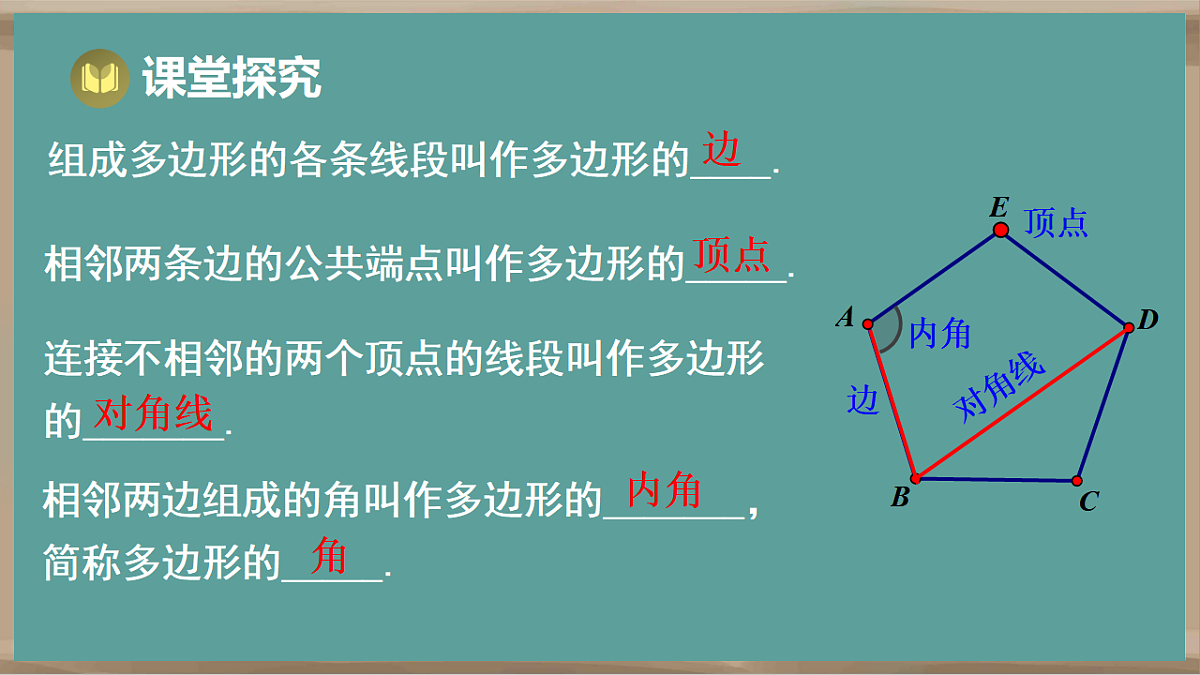 课堂探究

组成多边形的各条线段叫作多边形的边.

相邻两条边的公共端点叫作多边形的顶点.

连接不相邻的两个顶点的线段叫作多边形的对角线.

相邻两边组成的角叫作多边形的内角，简称多边形的角.

E 顶点
A 内角
D
边
对角线
B
C